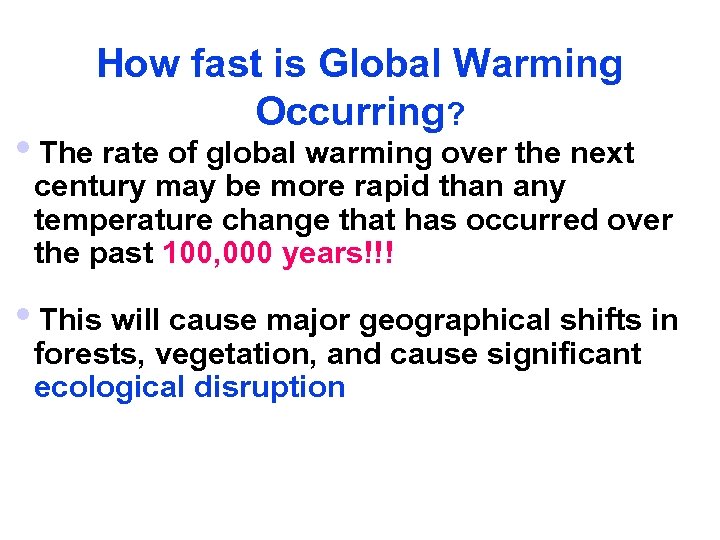 How fast is Global Warming Occurring?

• The rate of global warming over the next century may be more rapid than any temperature change that has occurred over the past 100,000 years!!!

• This will cause major geographical shifts in forests, vegetation, and cause significant ecological disruption